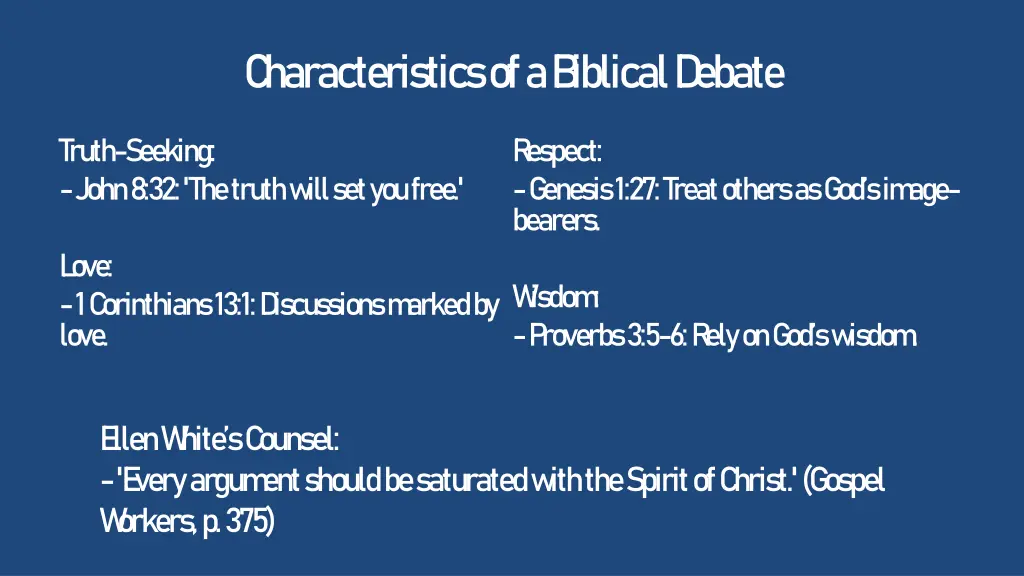 Characteristics of a Biblical Debate

Truth-Seeking:
- John 8:32: 'The truth will set you free.'

Love:
- 1 Corinthians 13:1: Discussions marked by love.

Respect:
- Genesis 1:27: Treat others as God's image-bearers.

Wisdom:
- Proverbs 3:5-6: Rely on God's wisdom.

Ellen White's Counsel:
- 'Every argument should be saturated with the Spirit of Christ.' (Gospel Workers, p. 375)